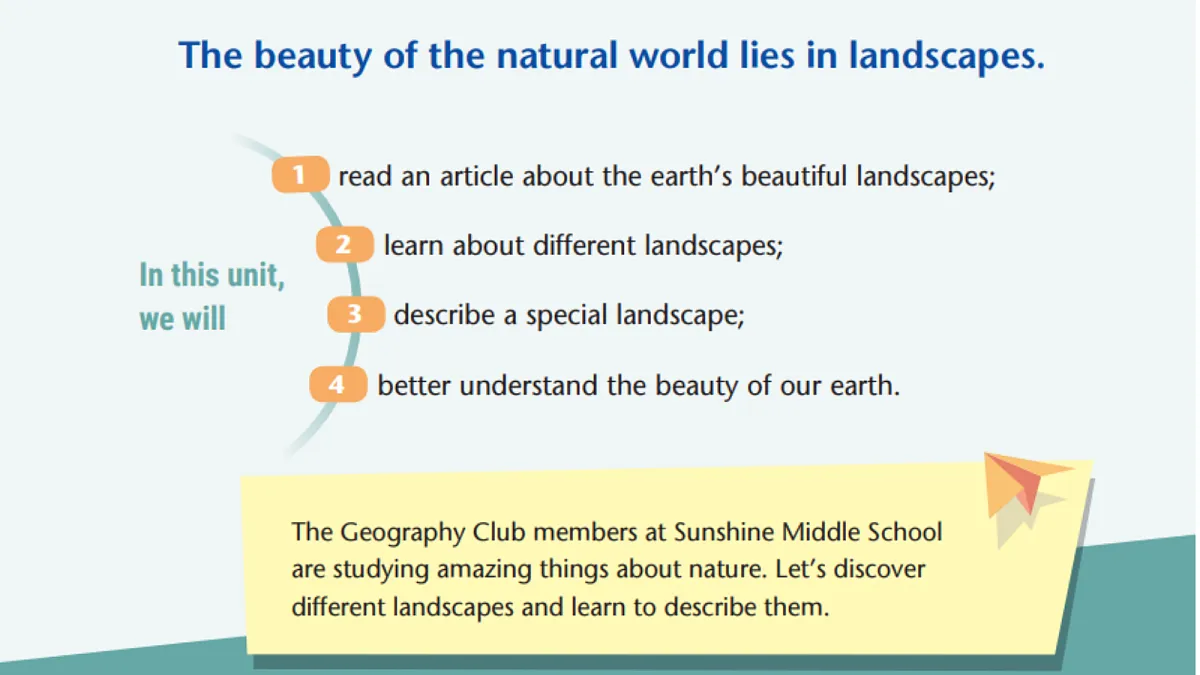 The beauty of the natural world lies in landscapes.

In this unit, we will

1 read an article about the earth's beautiful landscapes;

2 learn about different landscapes;

3 describe a special landscape;

4 better understand the beauty of our earth.

The Geography Club members at Sunshine Middle School are studying amazing things about nature. Let's discover different landscapes and learn to describe them.